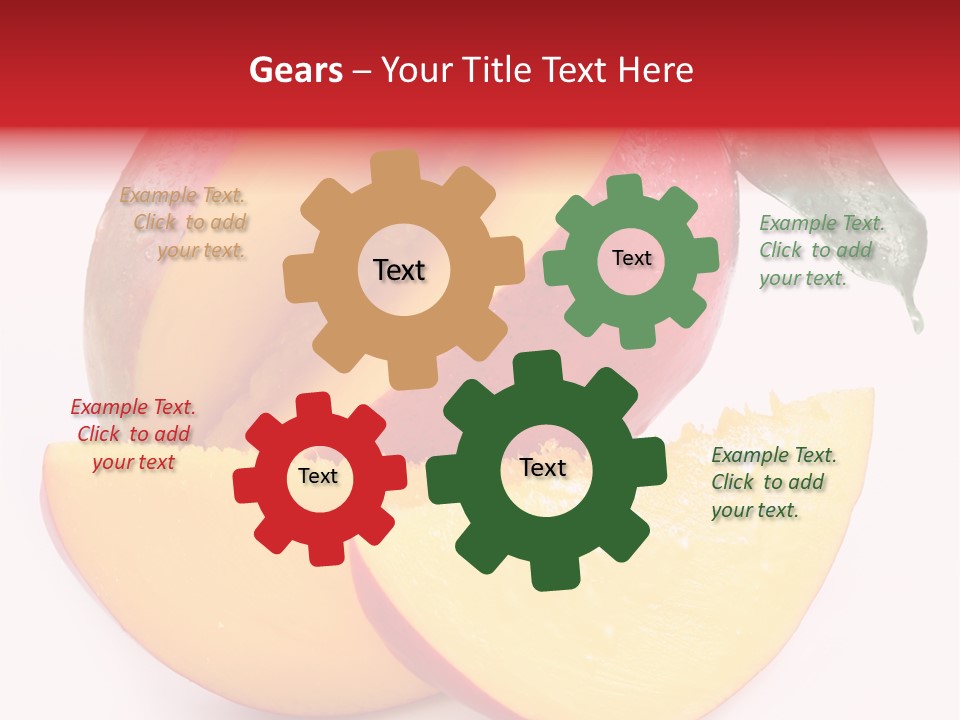 Gears – Your Title Text Here

Example Text. Click to add your text.

Text

Text

Example Text. Click to add your text.

Example Text. Click to add your text

Text

Text

Example Text. Click to add your text.